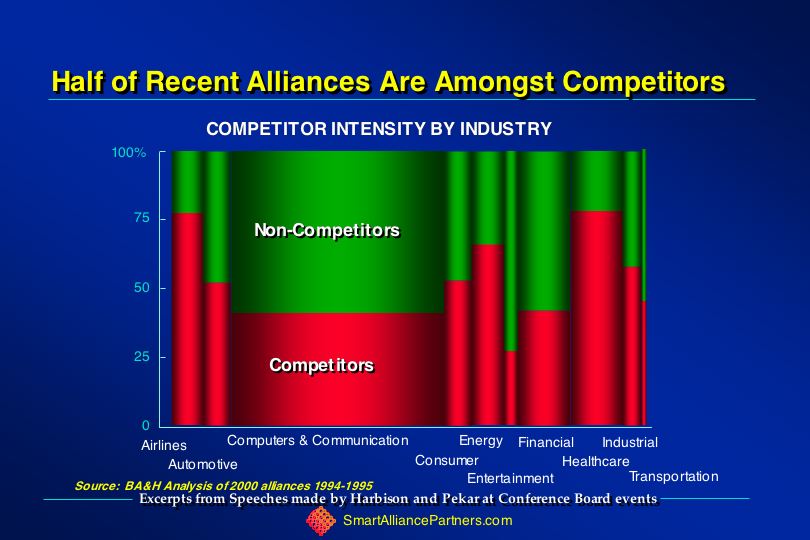 Half of Recent Alliances Are Amongst Competitors

COMPETITOR INTENSITY BY INDUSTRY

100%
75
50
25
0

Non-Competitors

Competitors

Airlines
Automotive
Computers & Communication
Consumer
Energy
Entertainment
Financial
Healthcare
Industrial
Transportation

Source: BA&H Analysis of 2000 alliances 1994-1995

Excerpts from Speeches made by Harbison and Pekar at Conference Board events

SmartAlliancePartners.com